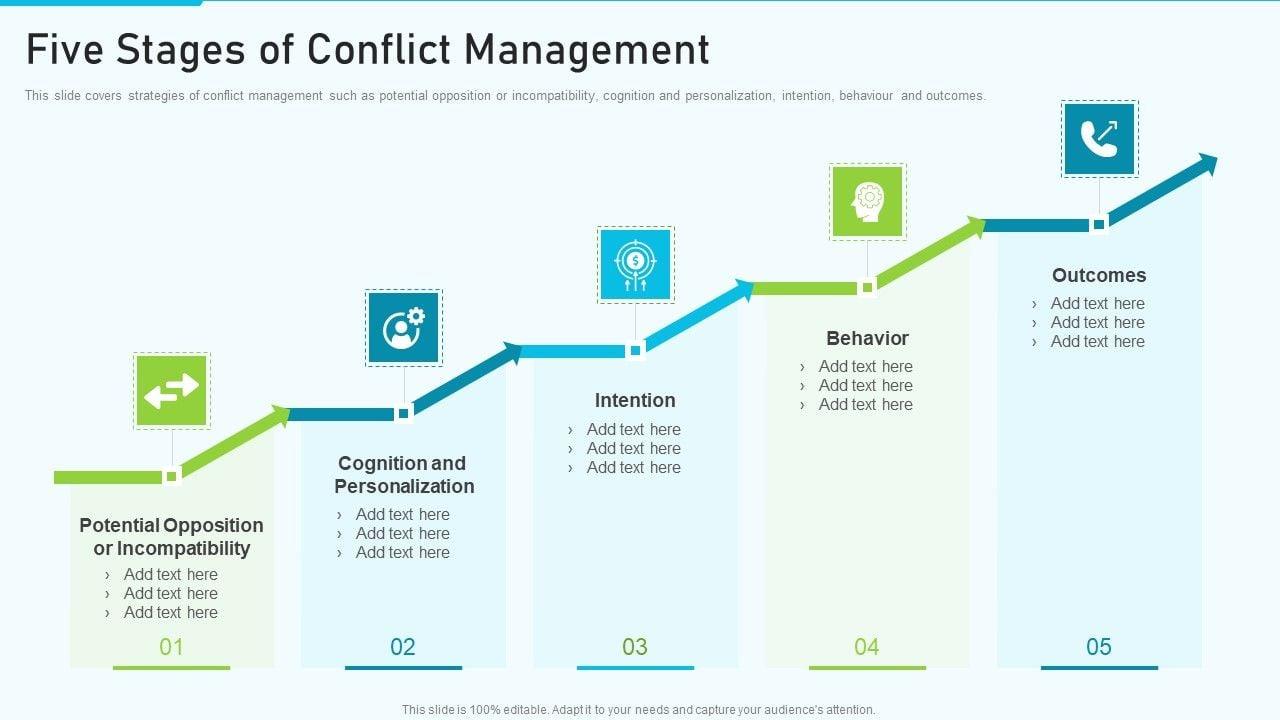 Five Stages of Conflict Management

This slide covers strategies of conflict management such as potential opposition or incompatibility, cognition and personalization, intention, behaviour and outcomes.

Potential Opposition or Incompatibility
› Add text here
› Add text here
› Add text here

01

Cognition and Personalization
› Add text here
› Add text here
› Add text here

02

Intention
› Add text here
› Add text here
› Add text here

03

Behavior
› Add text here
› Add text here
› Add text here

04

Outcomes
› Add text here
› Add text here
› Add text here

05

This slide is 100% editable. Adapt it to your needs and capture your audience's attention.